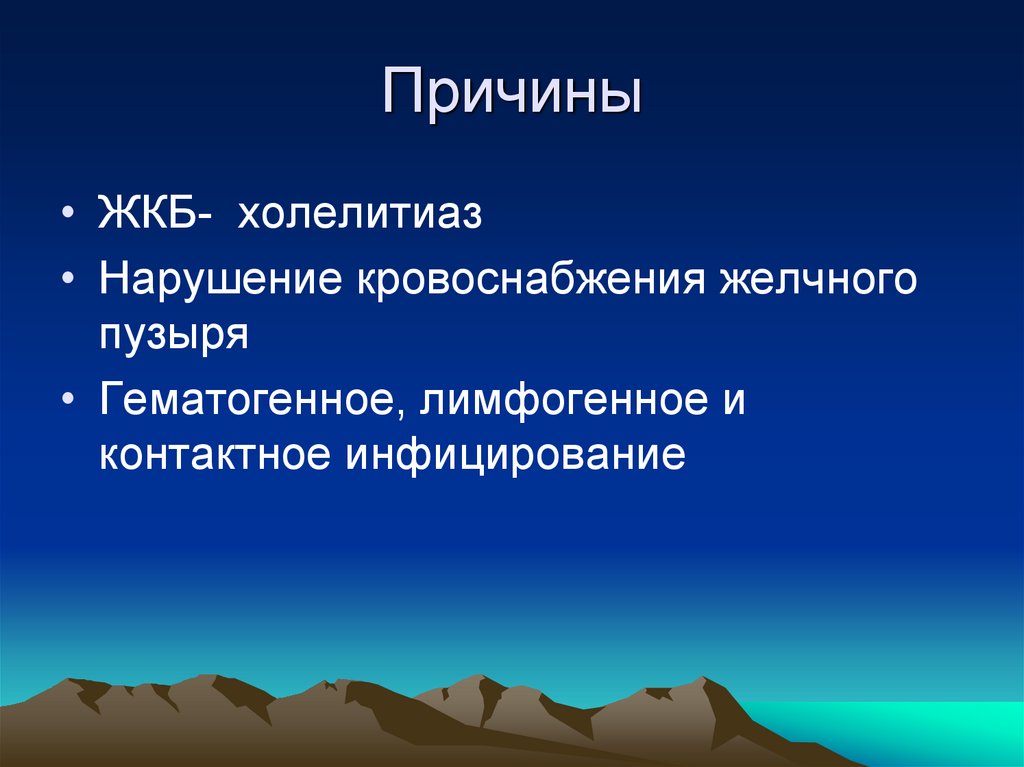 Причины

• ЖКБ- холелитиаз
• Нарушение кровоснабжения желчного пузыря
• Гематогенное, лимфогенное и контактное инфицирование